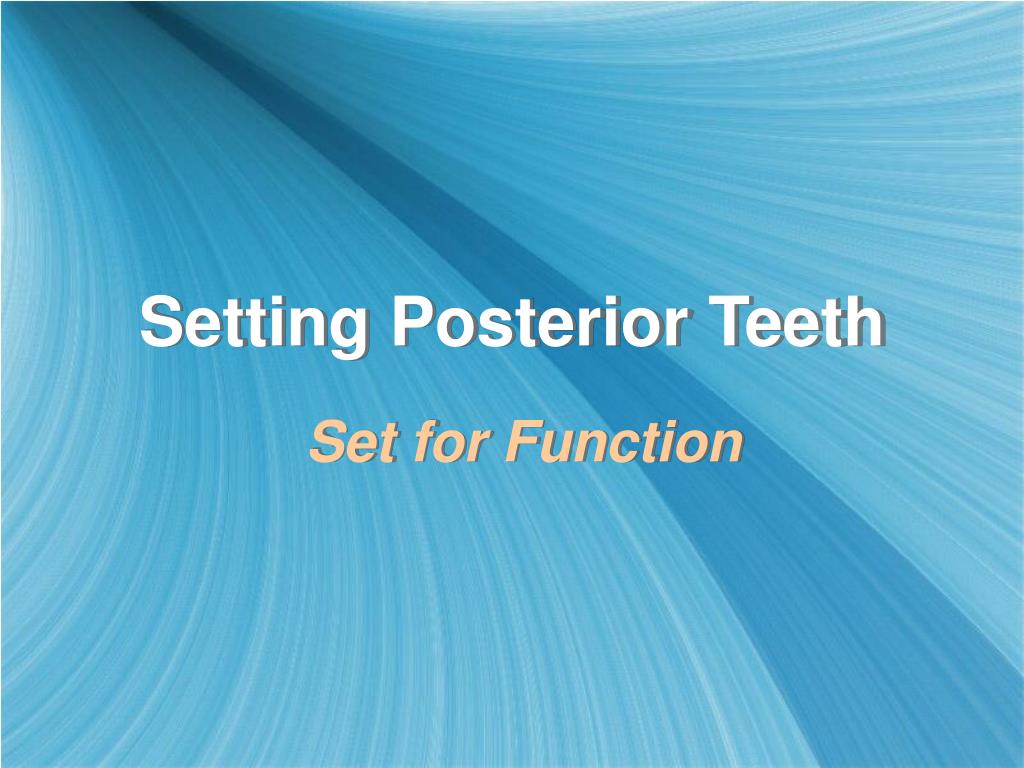 Setting Posterior Teeth

Set for Function